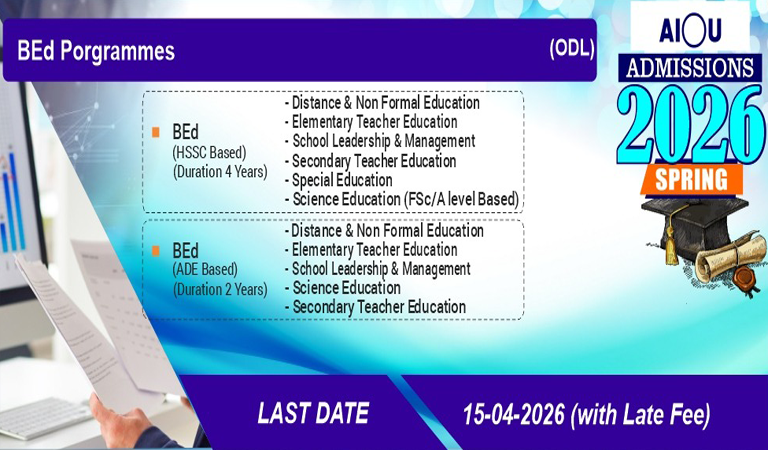 BEd Porgrammes

(ODL)

AIOU

ADMISSIONS

2026

SPRING

BEd
(HSSC Based)
(Duration 4 Years)

- Distance & Non Formal Education
- Elementary Teacher Education
- School Leadership & Management
- Secondary Teacher Education
- Special Education
- Science Education (FSc/A level Based)

BEd
(ADE Based)
(Duration 2 Years)

- Distance & Non Formal Education
- Elementary Teacher Education
- School Leadership & Management
- Science Education
- Secondary Teacher Education

LAST DATE

15-04-2026 (with Late Fee)